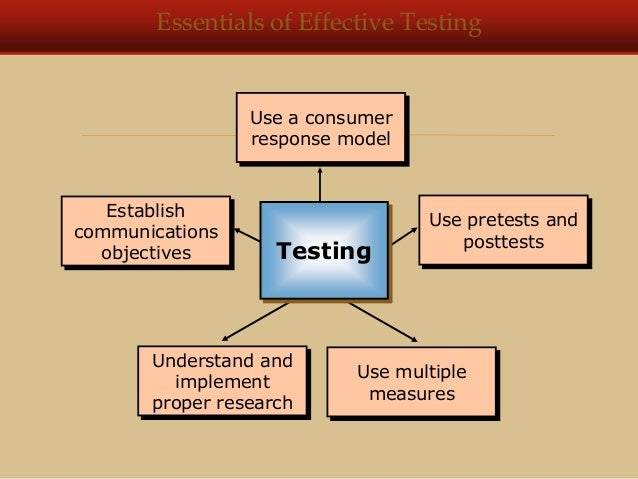 Essentials of Effective Testing

Use a consumer response model

Establish communications objectives

Testing

Use pretests and posttests

Understand and implement proper research

Use multiple measures